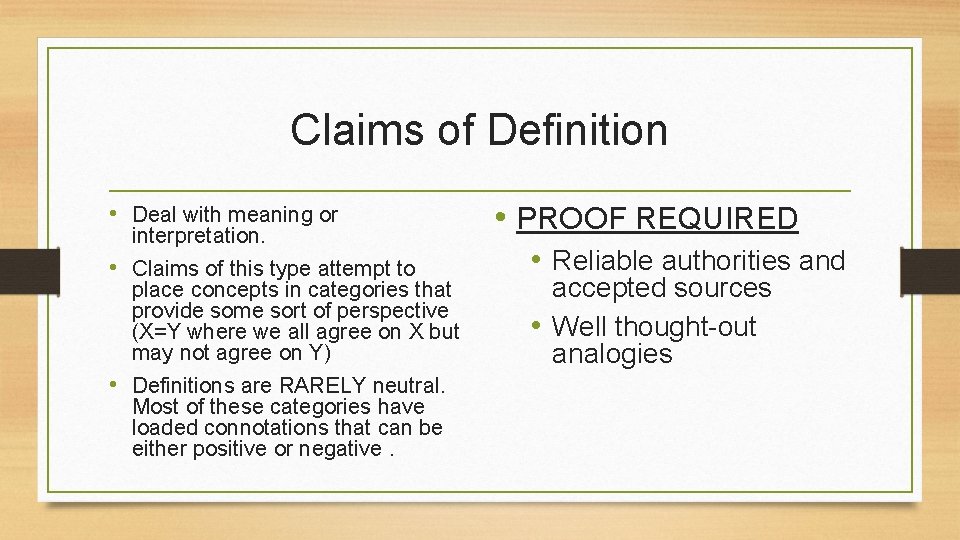 Claims of Definition

• Deal with meaning or interpretation.
• Claims of this type attempt to place concepts in categories that provide some sort of perspective (X=Y where we all agree on X but may not agree on Y)
• Definitions are RARELY neutral. Most of these categories have loaded connotations that can be either positive or negative .

• PROOF REQUIRED
• Reliable authorities and accepted sources
• Well thought-out analogies